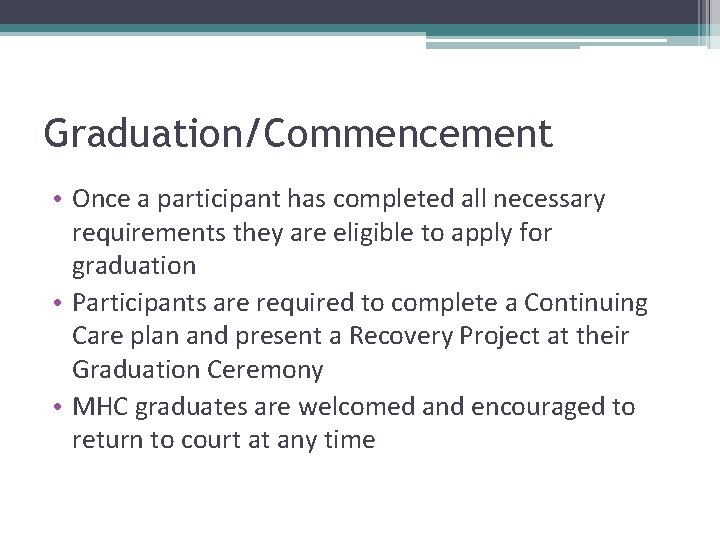 Graduation/Commencement

• Once a participant has completed all necessary requirements they are eligible to apply for graduation
• Participants are required to complete a Continuing Care plan and present a Recovery Project at their Graduation Ceremony
• MHC graduates are welcomed and encouraged to return to court at any time